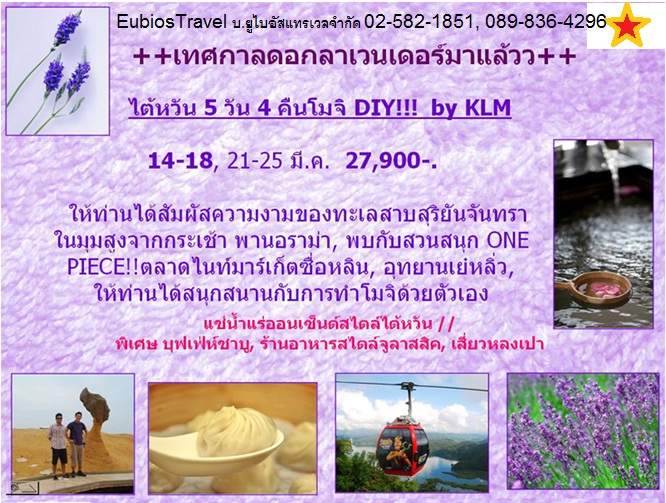 EubiosTravel บ.ยูไบอัสแทรเวลจำกัด 02-582-1851, 089-836-4296

++เทศกาลดอกลาเวนเดอร์มาแล้วว++

ไต้หวัน 5 วัน 4 คืนโมจิ DIY!!! by KLM

14-18, 21-25 มี.ค. 27,900-.

ให้ท่านได้สัมผัสความงามของทะเลสาบสุริยันจันทรา ในมุมสูงจากกระเช้า พานอราม่า, พบกับสวนสนุก ONE PIECE!!ตลาดไนท์มาร์เก็ตซื่อหลิน, อุทยานเย่หลิ่ว, ให้ท่านได้สนุกสนานกับการทำโมจิด้วยตัวเอง

แช่น้ำแร่ออนเซ็นต์สไตล์ไต้หวัน //
พิเศษ บุฟเฟ่ห์ชาบู, ร้านอาหารสไตล์จูลาสสิค, เสี่ยวหลงเปา